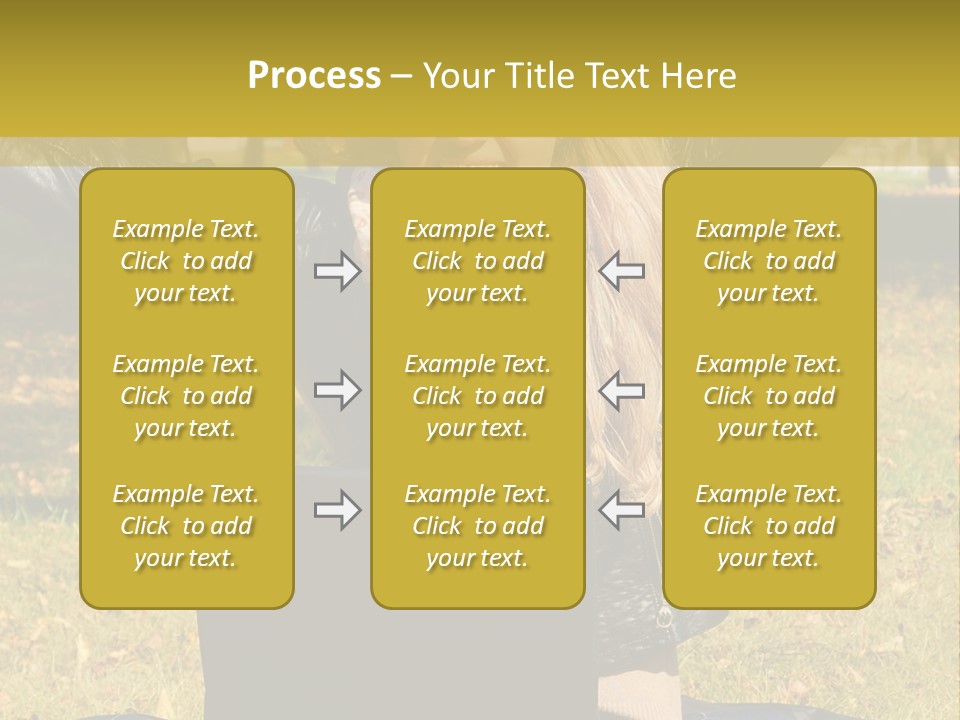 Process – Your Title Text Here

Example Text. Click to add your text.

Example Text. Click to add your text.

Example Text. Click to add your text.

Example Text. Click to add your text.

Example Text. Click to add your text.

Example Text. Click to add your text.

Example Text. Click to add your text.

Example Text. Click to add your text.

Example Text. Click to add your text.